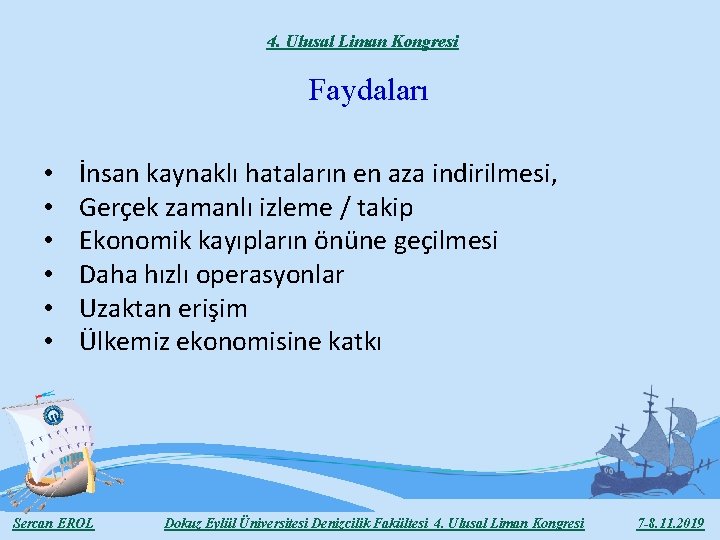 4. Ulusal Liman Kongresi

Faydaları

• İnsan kaynaklı hataların en aza indirilmesi,
• Gerçek zamanlı izleme / takip
• Ekonomik kayıpların önüne geçilmesi
• Daha hızlı operasyonlar
• Uzaktan erişim
• Ülkemiz ekonomisine katkı

Sercan EROL Dokuz Eylül Üniversitesi Denizcilik Fakültesi 4. Ulusal Liman Kongresi 7-8.11.2019